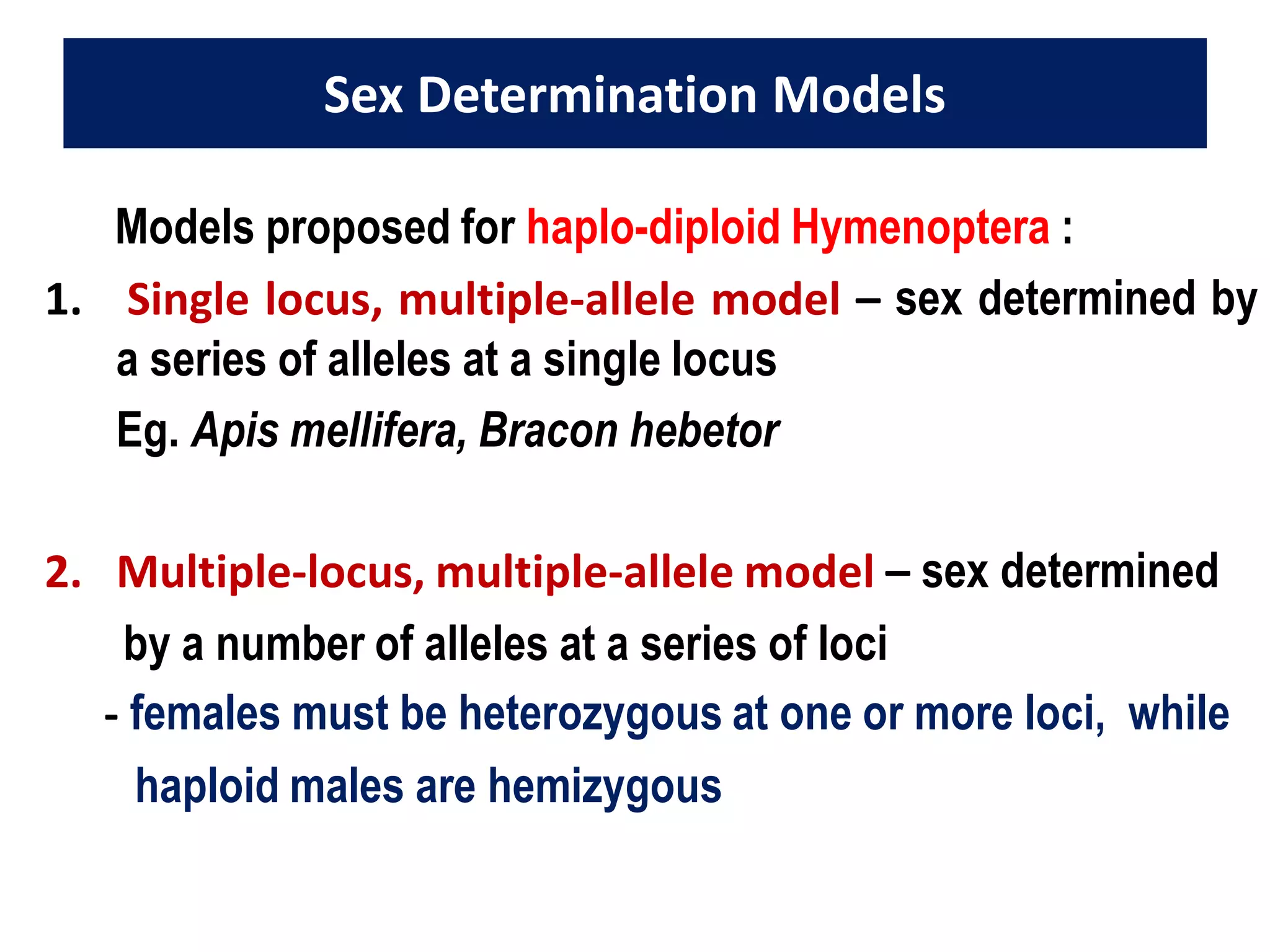 Sex Determination Models

Models proposed for haplo-diploid Hymenoptera :

1. Single locus, multiple-allele model – sex determined by a series of alleles at a single locus
Eg. Apis mellifera, Bracon hebetor

2. Multiple-locus, multiple-allele model – sex determined by a number of alleles at a series of loci
- females must be heterozygous at one or more loci, while haploid males are hemizygous